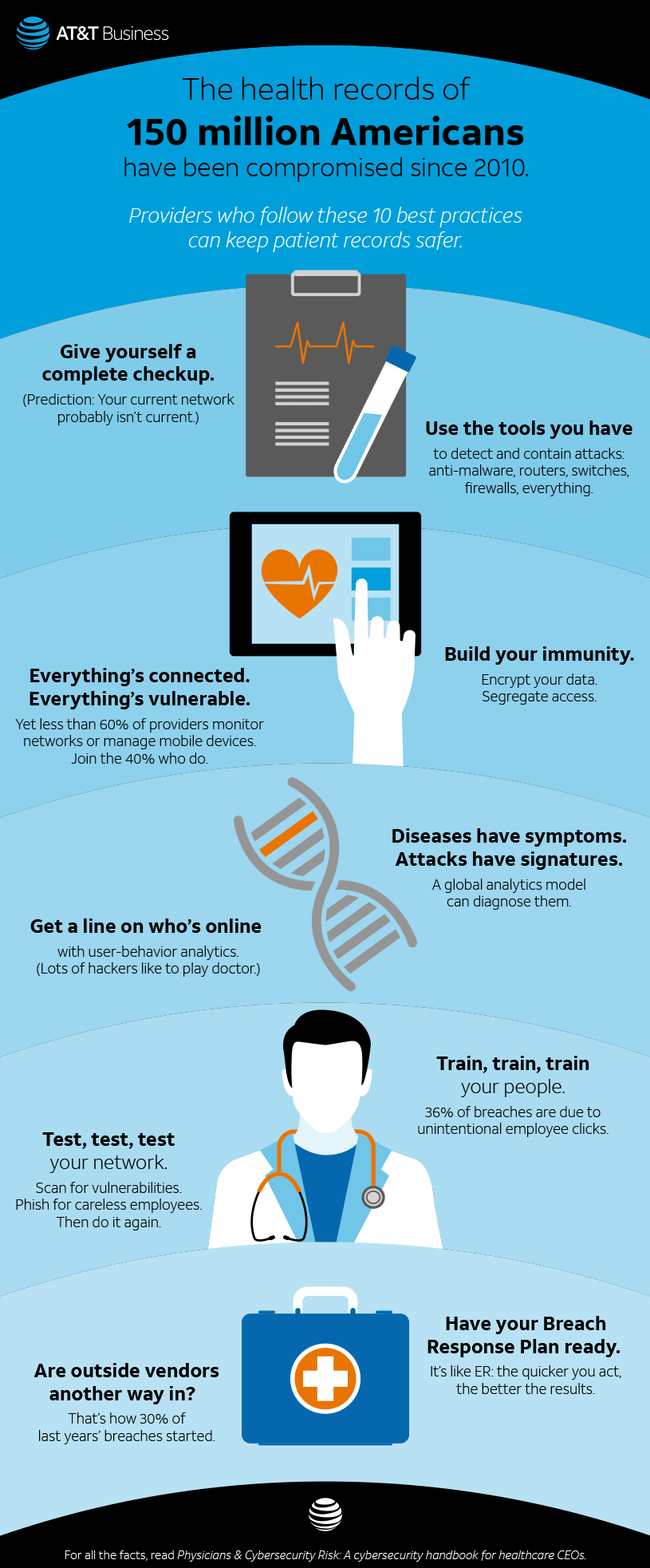 AT&T Business

The health records of
150 million Americans
have been compromised since 2010.

Providers who follow these 10 best practices can keep patient records safer.

Give yourself a complete checkup.
(Prediction: Your current network probably isn't current.)

Use the tools you have
to detect and contain attacks: anti-malware, routers, switches, firewalls, everything.

Everything's connected. Everything's vulnerable.
Yet less than 60% of providers monitor networks or manage mobile devices. Join the 40% who do.

Build your immunity.
Encrypt your data. Segregate access.

Diseases have symptoms. Attacks have signatures.
A global analytics model can diagnose them.

Get a line on who's online
with user-behavior analytics. (Lots of hackers like to play doctor.)

Train, train, train your people.
36% of breaches are due to unintentional employee clicks.

Test, test, test your network.
Scan for vulnerabilities. Phish for careless employees. Then do it again.

Have your Breach Response Plan ready.
It's like ER: the quicker you act, the better the results.

Are outside vendors another way in?
That's how 30% of last years' breaches started.

For all the facts, read Physicians & Cybersecurity Risk: A cybersecurity handbook for healthcare CEOs.